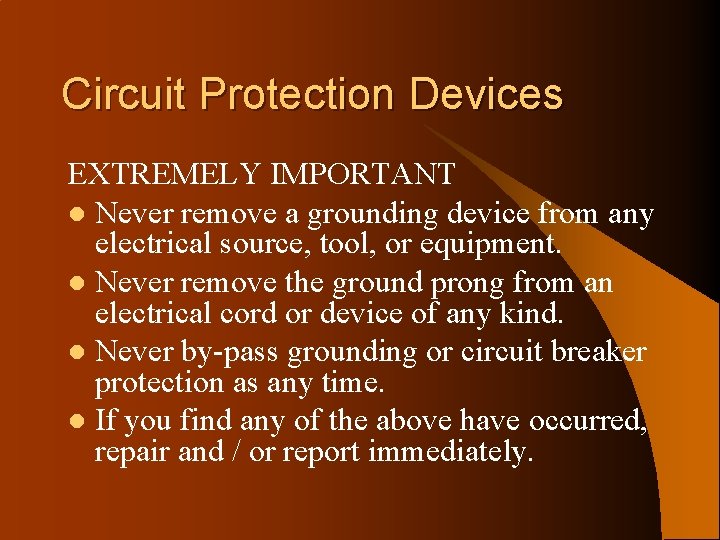 Circuit Protection Devices

EXTREMELY IMPORTANT

- Never remove a grounding device from any electrical source, tool, or equipment.
- Never remove the ground prong from an electrical cord or device of any kind.
- Never by-pass grounding or circuit breaker protection as any time.
- If you find any of the above have occurred, repair and / or report immediately.